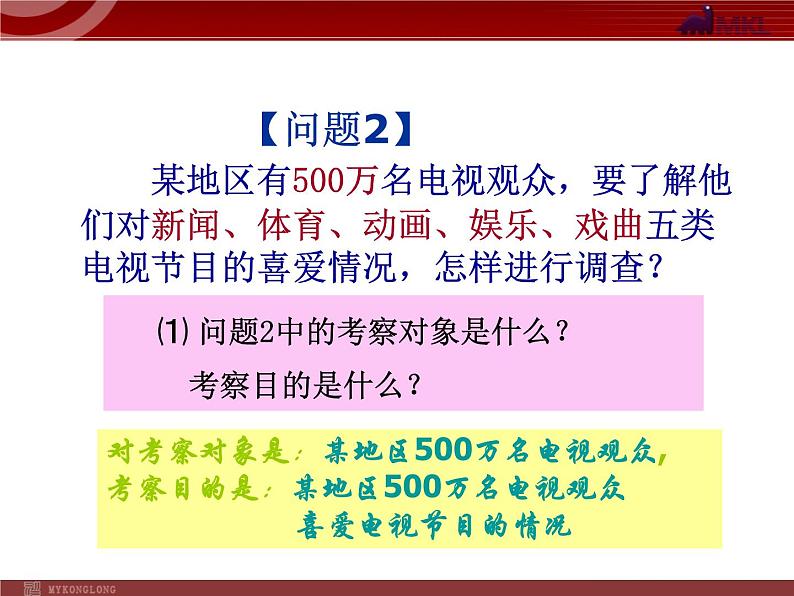 MKL

【问题2】

某地区有500万名电视观众，要了解他们对新闻、体育、动画、娱乐、戏曲五类电视节目的喜爱情况，怎样进行调查？

(1) 问题2中的考察对象是什么？

考察目的是什么？

对考察对象是：某地区500万名电视观众，
考察目的是：某地区500万名电视观众喜爱电视节目的情况

MYKONGLONG